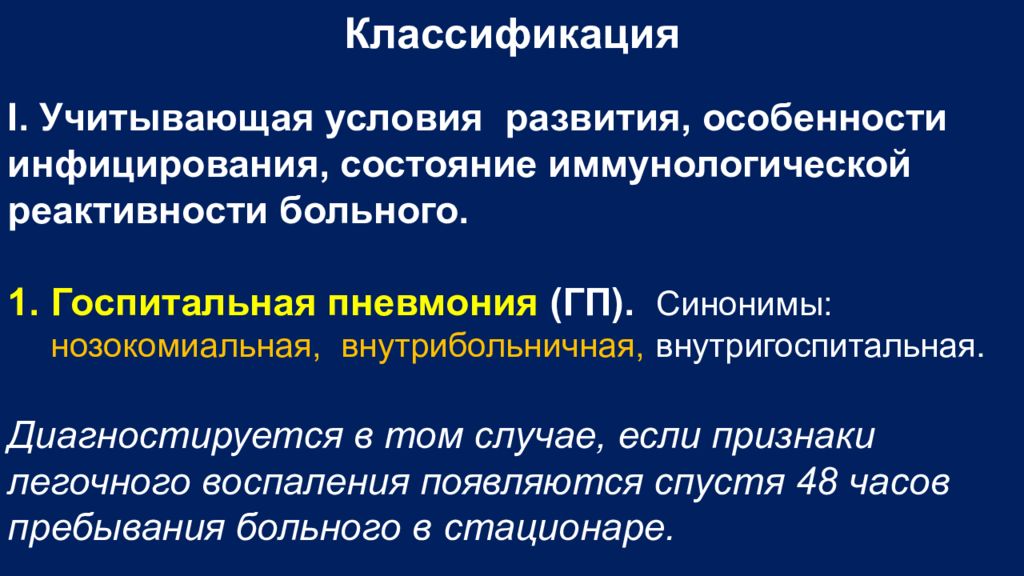 Классификация

I. Учитывающая условия развития, особенности инфицирования, состояние иммунологической реактивности больного.

1. Госпитальная пневмония (ГП). Синонимы: нозокомиальная, внутрибольничная, внутригоспитальная.

Диагностируется в том случае, если признаки легочного воспаления появляются спустя 48 часов пребывания больного в стационаре.